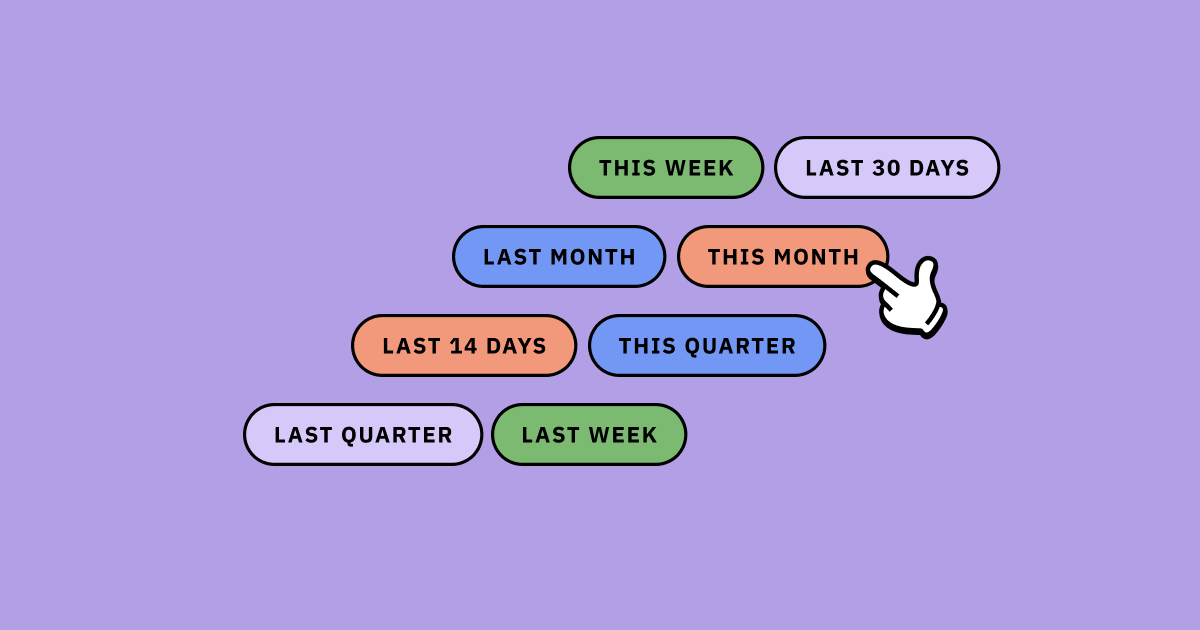 THIS WEEK LAST 30 DAYS
LAST MONTH THIS MONTH
LAST 14 DAYS THIS QUARTER
LAST QUARTER LAST WEEK